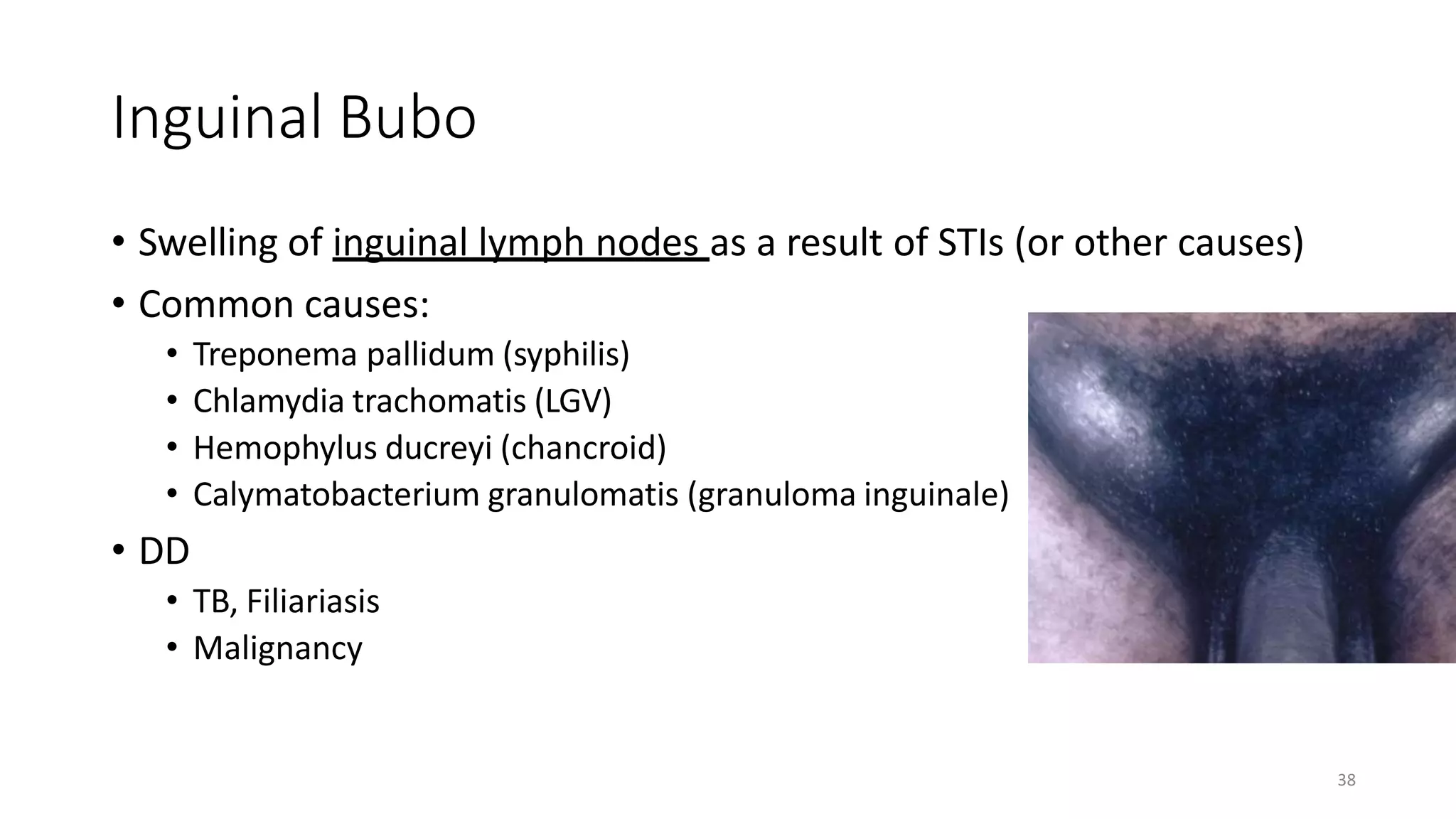 Inguinal Bubo

• Swelling of inguinal lymph nodes as a result of STIs (or other causes)
• Common causes:
  • Treponema pallidum (syphilis)
  • Chlamydia trachomatis (LGV)
  • Hemophylus ducreyi (chancroid)
  • Calymatobacterium granulomatis (granuloma inguinale)
• DD
  • TB, Filiariasis
  • Malignancy

38